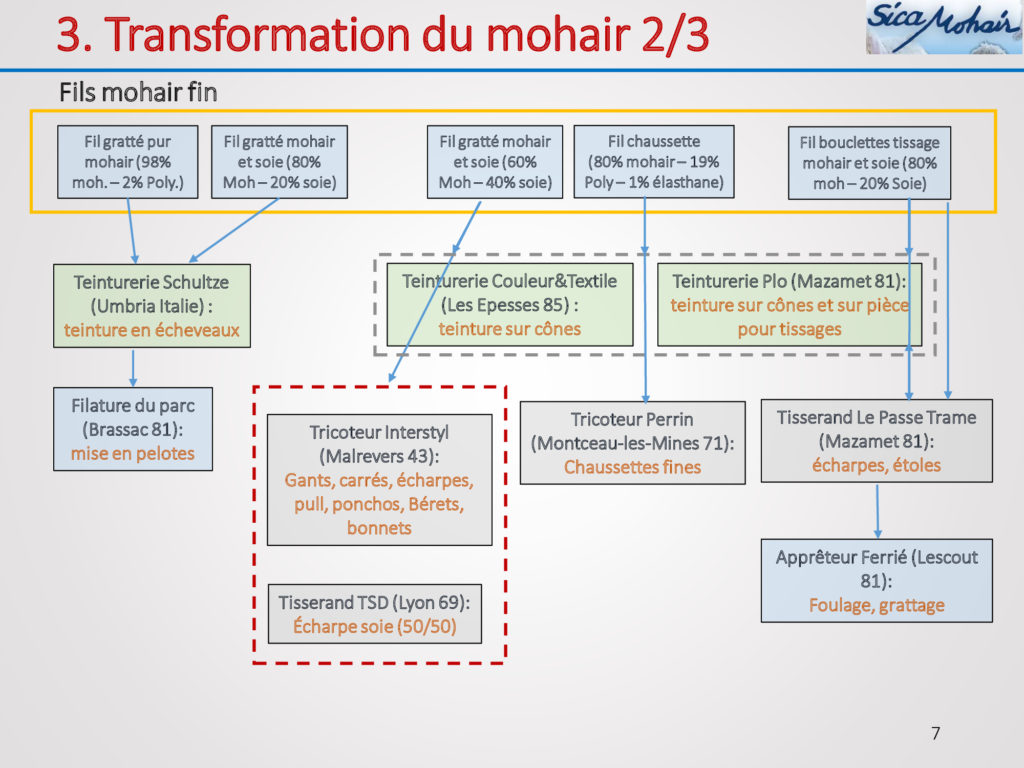 3. Transformation du mohair 2/3

Sica Mohair

Fils mohair fin

Fil gratté pur mohair (98% moh. – 2% Poly.)

Fil gratté mohair et soie (80% Moh – 20% soie)

Fil gratté mohair et soie (60% Moh – 40% soie)

Fil chaussette (80% mohair – 19% Poly – 1% élasthane)

Fil bouclettes tissage mohair et soie (80% moh – 20% Soie)

Teinturerie Schultze (Umbria Italie) : teinture en écheveaux

Teinturerie Couleur&Textile (Les Epesses 85) : teinture sur cônes

Teinturerie Plo (Mazamet 81): teinture sur cônes et sur pièce pour tissages

Filature du parc (Brassac 81): mise en pelotes

Tricoteur Interstyl (Malrevers 43): Gants, carrés, écharpes, pull, ponchos, Bérets, bonnets

Tisserand TSD (Lyon 69): Écharpe soie (50/50)

Tricoteur Perrin (Montceau-les-Mines 71): Chaussettes fines

Tisserand Le Passe Trame (Mazamet 81): écharpes, étoles

Apprêteur Ferrié (Lescout 81): Foulage, grattage

7